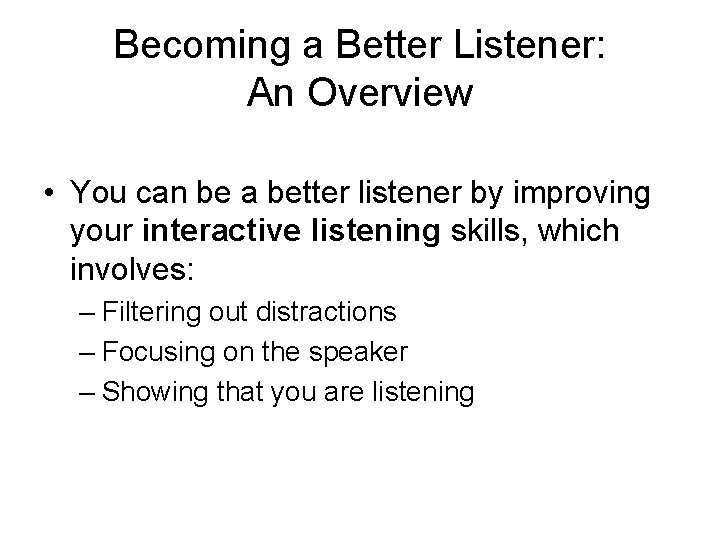 Becoming a Better Listener:
An Overview

• You can be a better listener by improving your interactive listening skills, which involves:

– Filtering out distractions
– Focusing on the speaker
– Showing that you are listening